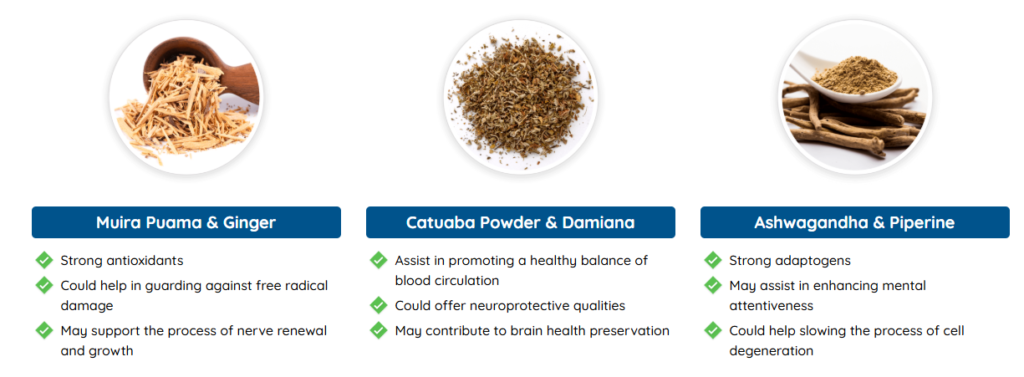 Muira Puama & Ginger

Strong antioxidants

Could help in guarding against free radical damage

May support the process of nerve renewal and growth

Catuaba Powder & Damiana

Assist in promoting a healthy balance of blood circulation

Could offer neuroprotective qualities

May contribute to brain health preservation

Ashwagandha & Piperine

Strong adaptogens

May assist in enhancing mental attentiveness

Could help slowing the process of cell degeneration